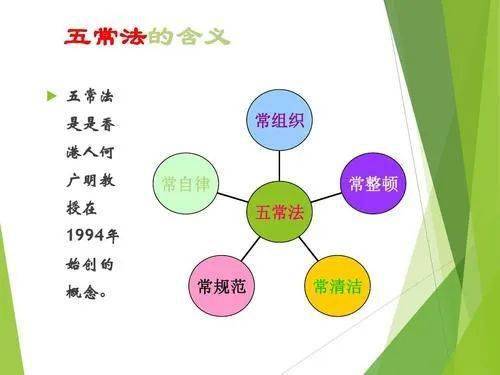 五常法的含义

五常法是是香港人何广明教授在1994年始创的概念。

常组织
常自律
常整顿
五常法
常规范
常清洁